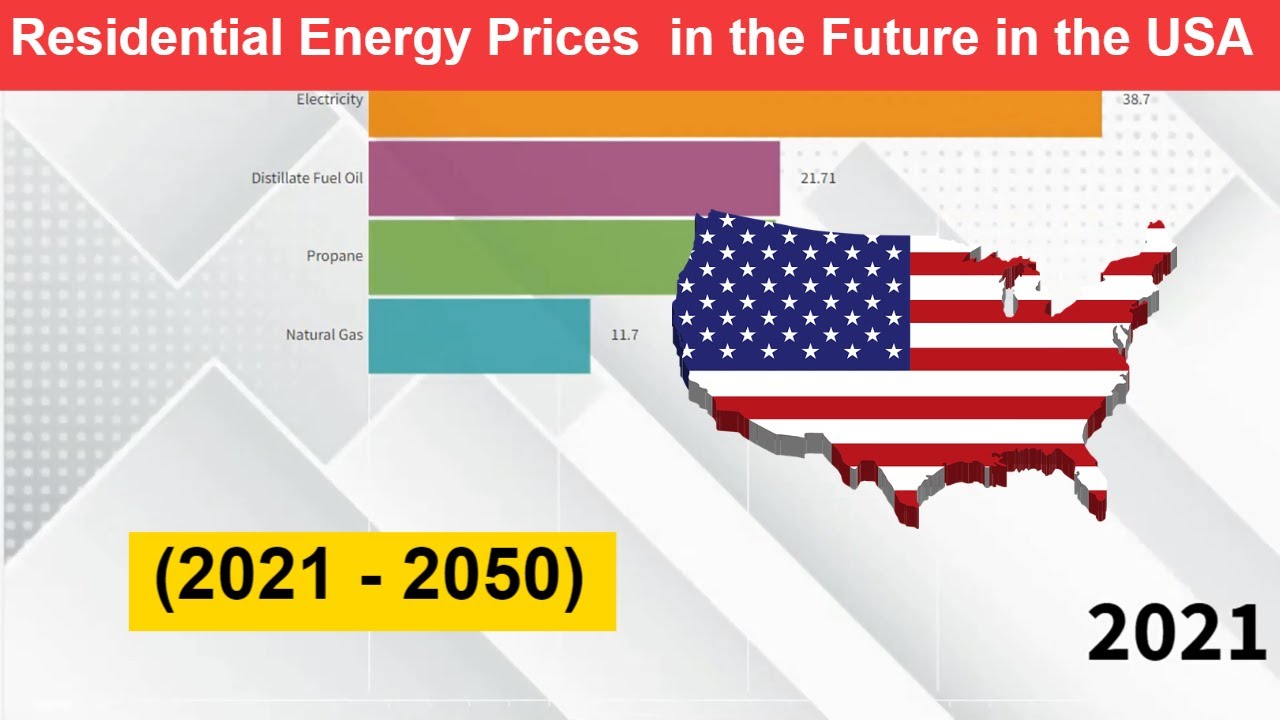 Residential Energy Prices in the Future in the USA

Electricity 38.7

Distillate Fuel Oil 21.71

Propane

Natural Gas 11.7

(2021 - 2050)

2021